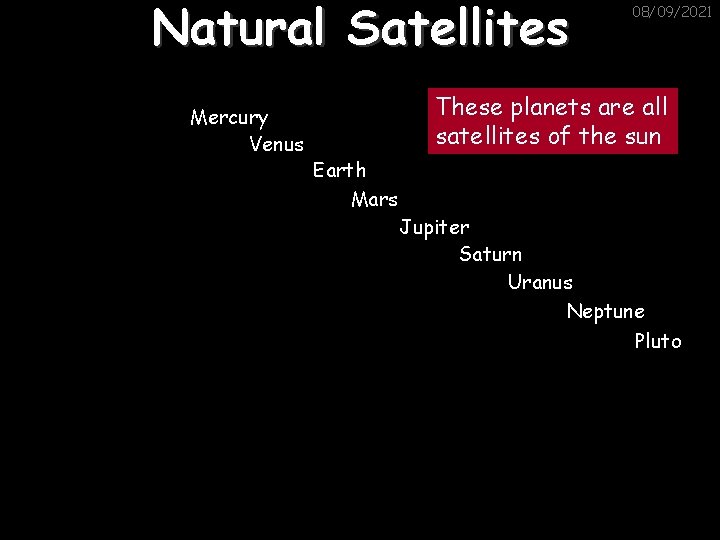 Natural Satellites

08/09/2021

These planets are all satellites of the sun

Mercury
Venus
Earth
Mars
Jupiter
Saturn
Uranus
Neptune
Pluto